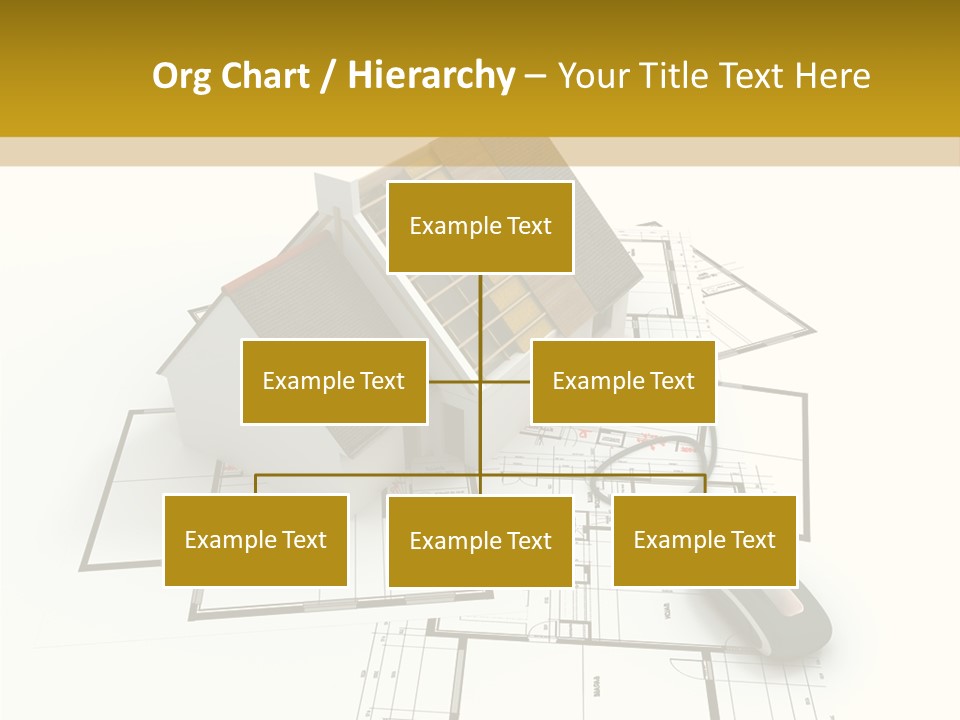 Org Chart / Hierarchy – Your Title Text Here

Example Text

Example Text

Example Text

Example Text

Example Text

Example Text